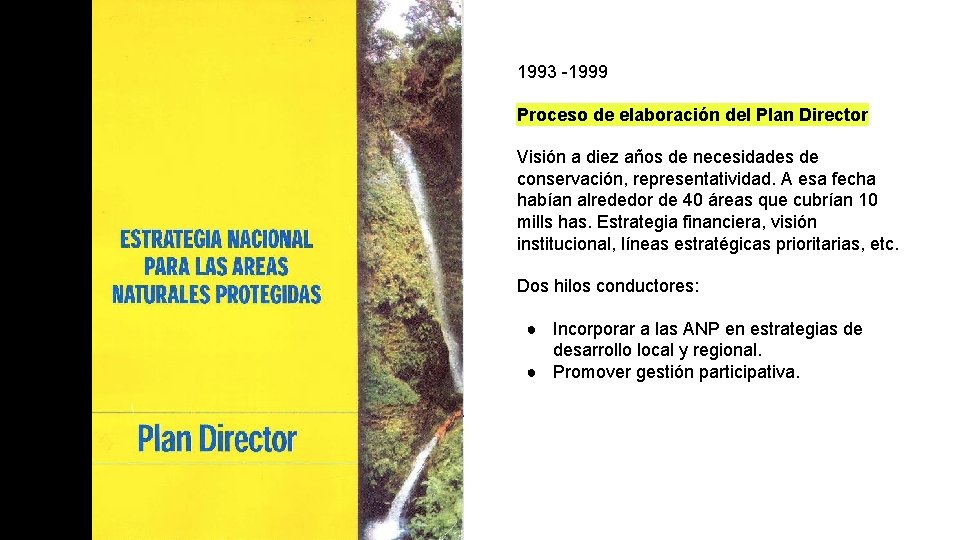 ESTRATEGIA NACIONAL PARA LAS AREAS NATURALES PROTEGIDAS

Plan Director

1993 -1999

Proceso de elaboración del Plan Director

Visión a diez años de necesidades de conservación, representatividad. A esa fecha habían alrededor de 40 áreas que cubrían 10 mills has. Estrategia financiera, visión institucional, líneas estratégicas prioritarias, etc.

Dos hilos conductores:

● Incorporar a las ANP en estrategias de desarrollo local y regional.
● Promover gestión participativa.